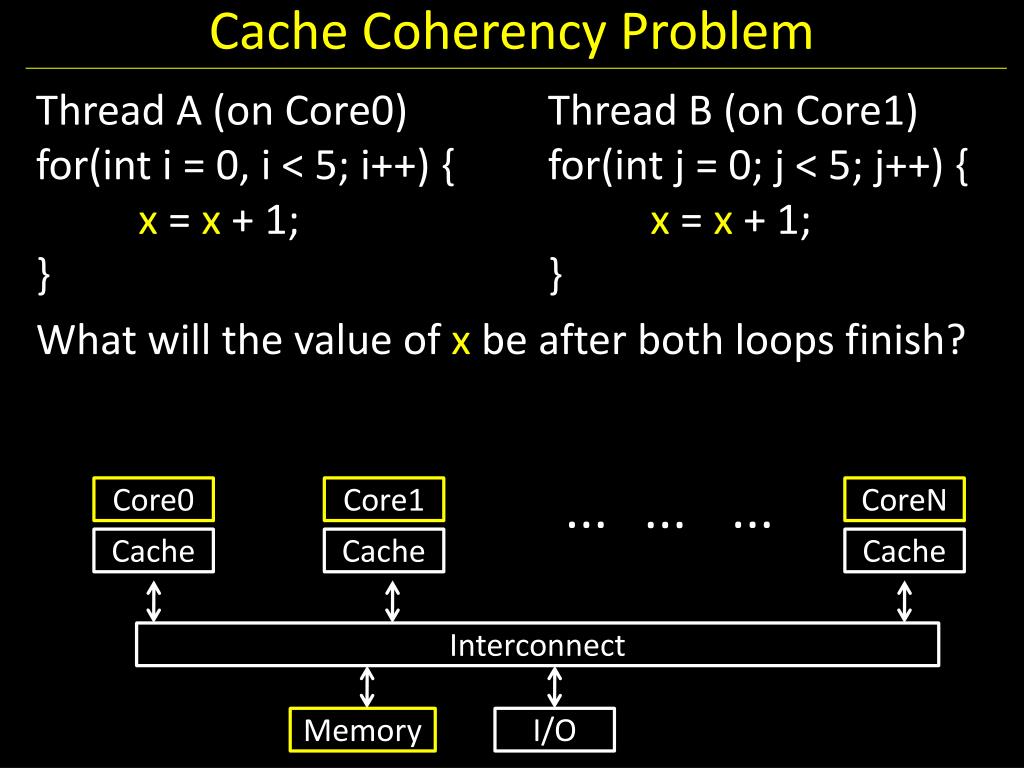 Cache Coherency Problem

Thread A (on Core0)
for(int i = 0, i < 5; i++) {
x = x + 1;
}

Thread B (on Core1)
for(int j = 0; j < 5; j++) {
x = x + 1;
}

What will the value of x be after both loops finish?

Core0
Cache

Core1
Cache

... ... ...

CoreN
Cache

Interconnect

Memory

I/O